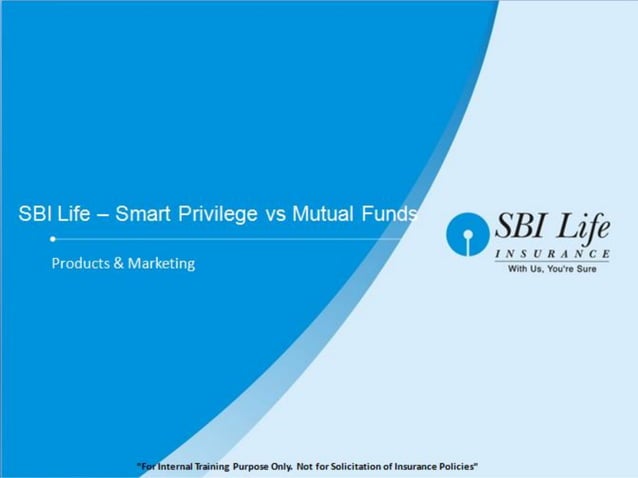 SBI Life – Smart Privilege vs Mutual Funds

Products & Marketing

SBI Life
INSURANCE
With Us, You're Sure

"For Internal Training Purpose Only. Not for Solicitation of Insurance Policies"